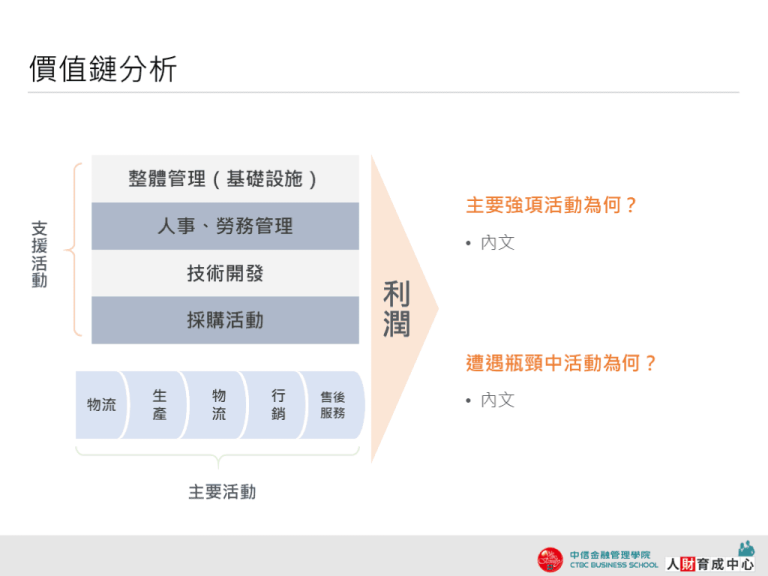 價值鏈分析

支援活動

整體管理（基礎設施）

人事、勞務管理

技術開發

採購活動

物流

生產

物流

行銷

售後服務

主要活動

利潤

主要強項活動為何？

• 內文

遭遇瓶頸中活動為何？

• 內文

中信金融管理學院
CTBC BUSINESS SCHOOL

人財育成中心